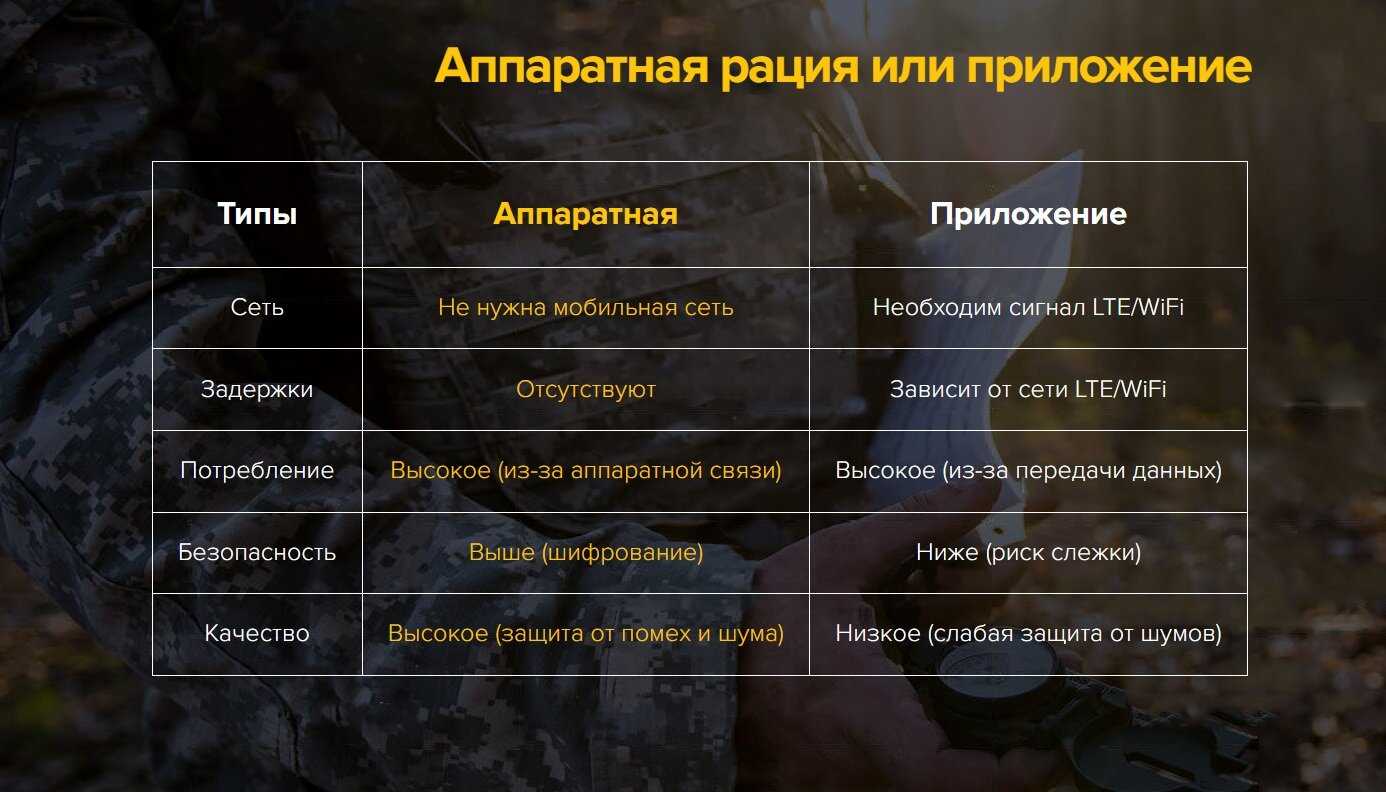 Аппаратная рация или приложение

| Типы | Аппаратная | Приложение |
|---|---|---|
| Сеть | Не нужна мобильная сеть | Необходим сигнал LTE/WiFi |
| Задержки | Отсутствуют | Зависит от сети LTE/WiFi |
| Потребление | Высокое (из-за аппаратной связи) | Высокое (из-за передачи данных) |
| Безопасность | Выше (шифрование) | Ниже (риск слежки) |
| Качество | Высокое (защита от помех и шума) | Низкое (слабая защита от шумов) |